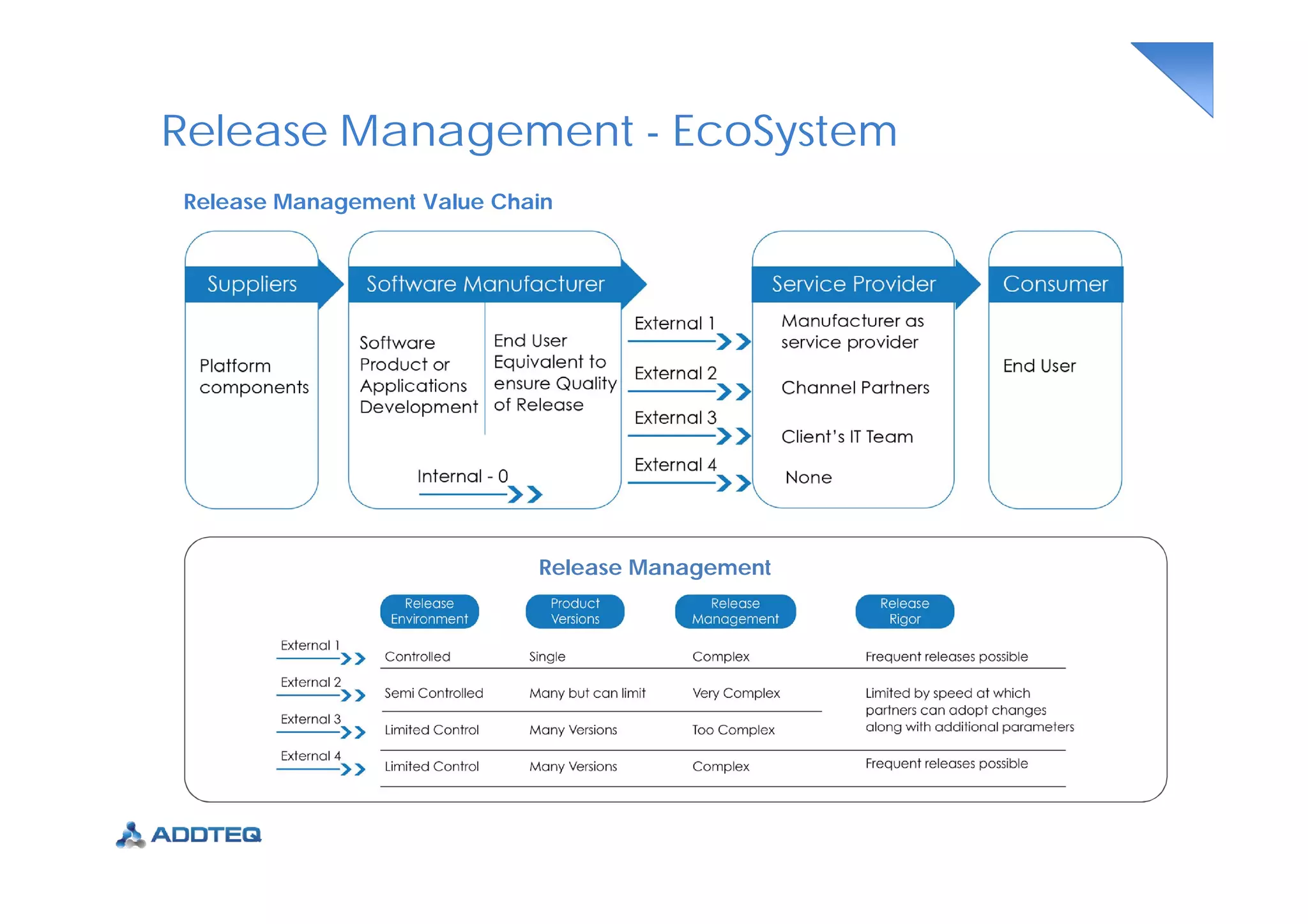 Release Management - EcoSystem

Release Management Value Chain

Suppliers

Platform components

Software Manufacturer

Software Product or Applications Development

End User Equivalent to ensure Quality of Release

Internal - 0

External 1

External 2

External 3

External 4

Service Provider

Manufacturer as service provider

Channel Partners

Client's IT Team

None

Consumer

End User

Release Management

| | Release Environment | Product Versions | Release Management | Release Rigor |
|---|---|---|---|---|
| External 1 | Controlled | Single | Complex | Frequent releases possible |
| External 2 | Semi Controlled | Many but can limit | Very Complex | Limited by speed at which partners can adopt changes along with additional parameters |
| External 3 | Limited Control | Many Versions | Too Complex | |
| External 4 | Limited Control | Many Versions | Complex | Frequent releases possible |

ADDTEQ